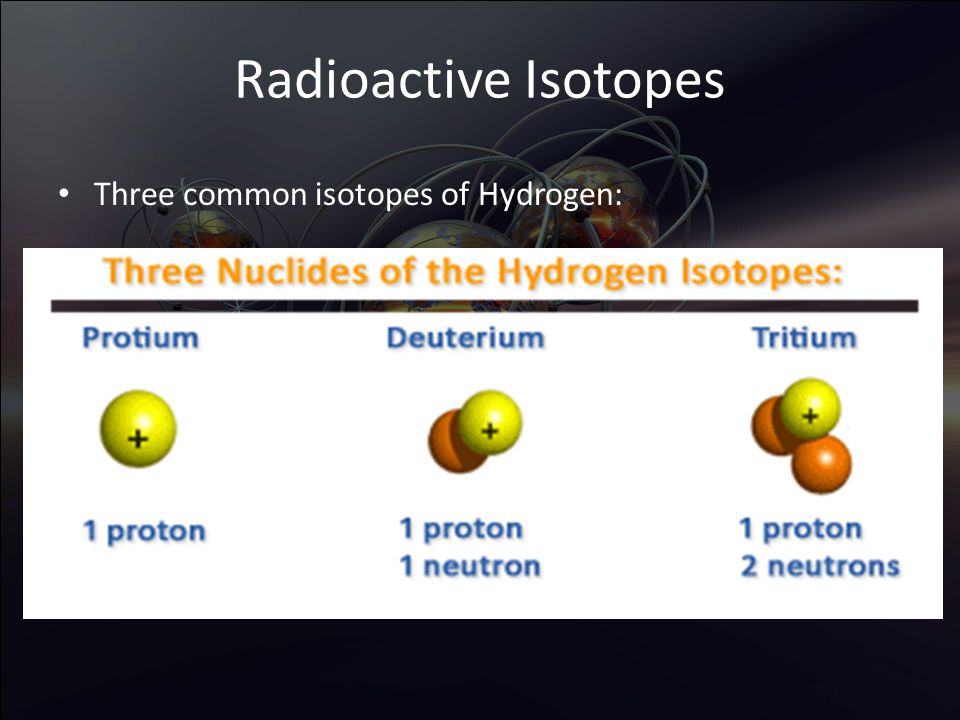 Radioactive Isotopes

• Three common isotopes of Hydrogen:

Three Nuclides of the Hydrogen Isotopes:

Protium

+

1 proton

Deuterium

+

1 proton
1 neutron

Tritium

+

1 proton
2 neutrons